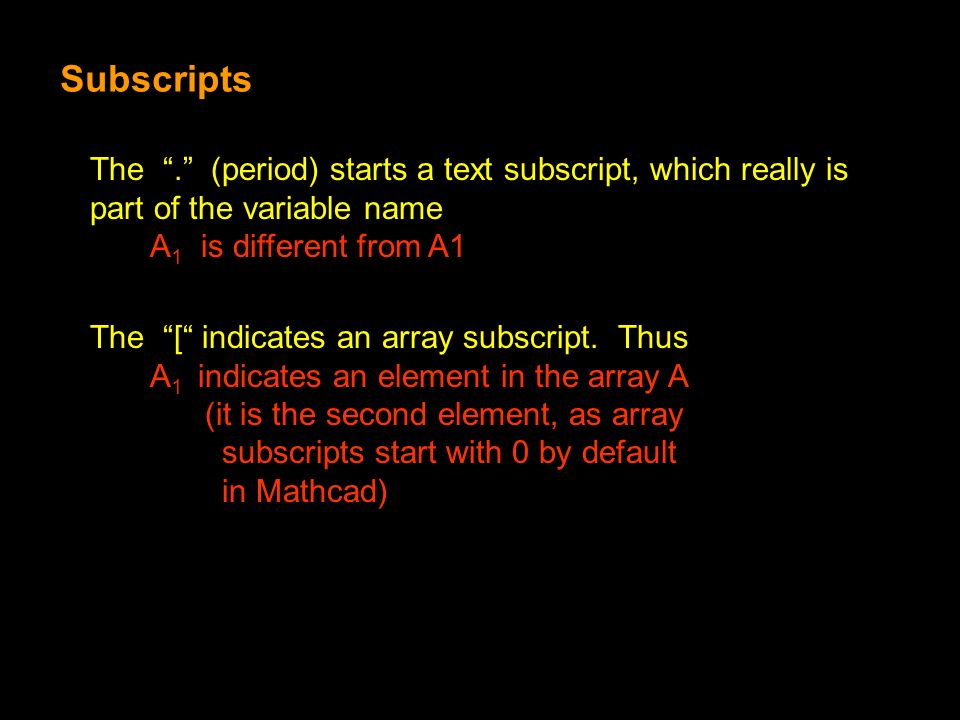 Subscripts

The “.” (period) starts a text subscript, which really is part of the variable name

$A_1$ is different from A1

The “[“ indicates an array subscript. Thus

$A_1$ indicates an element in the array A (it is the second element, as array subscripts start with 0 by default in Mathcad)